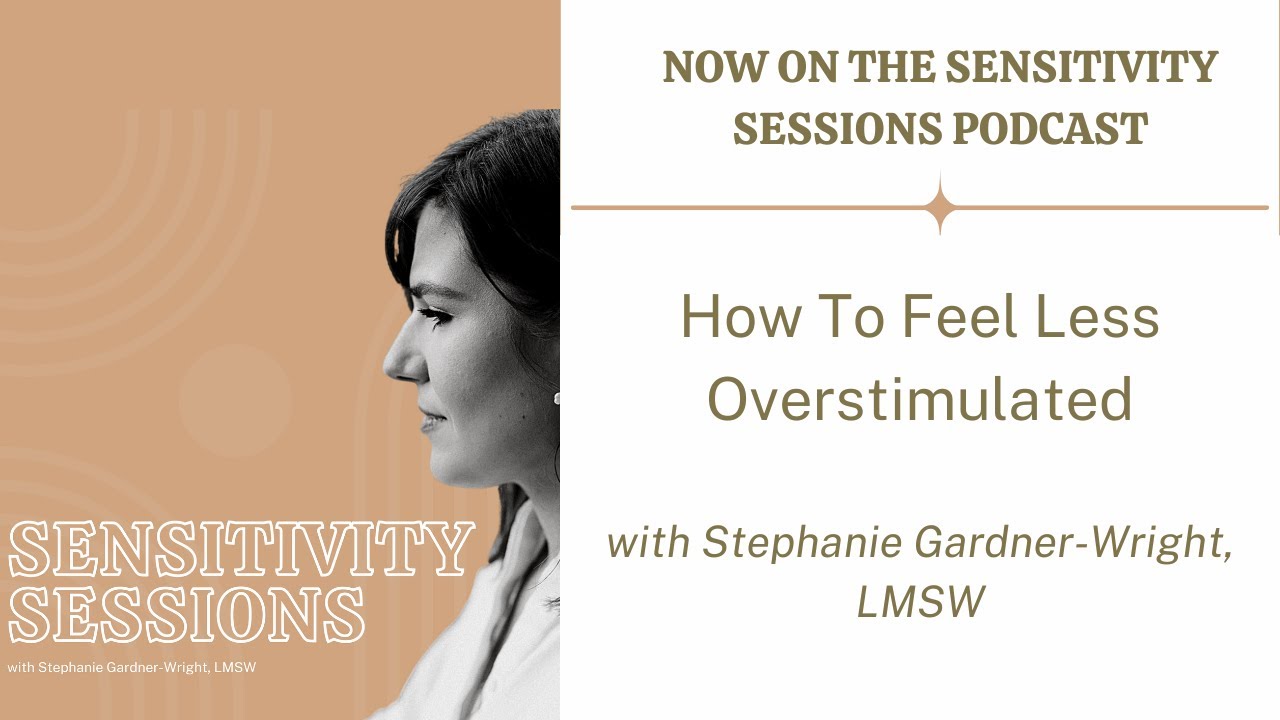 SENSITIVITY SESSIONS

with Stephanie Gardner-Wright, LMSW

NOW ON THE SENSITIVITY SESSIONS PODCAST

How To Feel Less Overstimulated

with Stephanie Gardner-Wright, LMSW